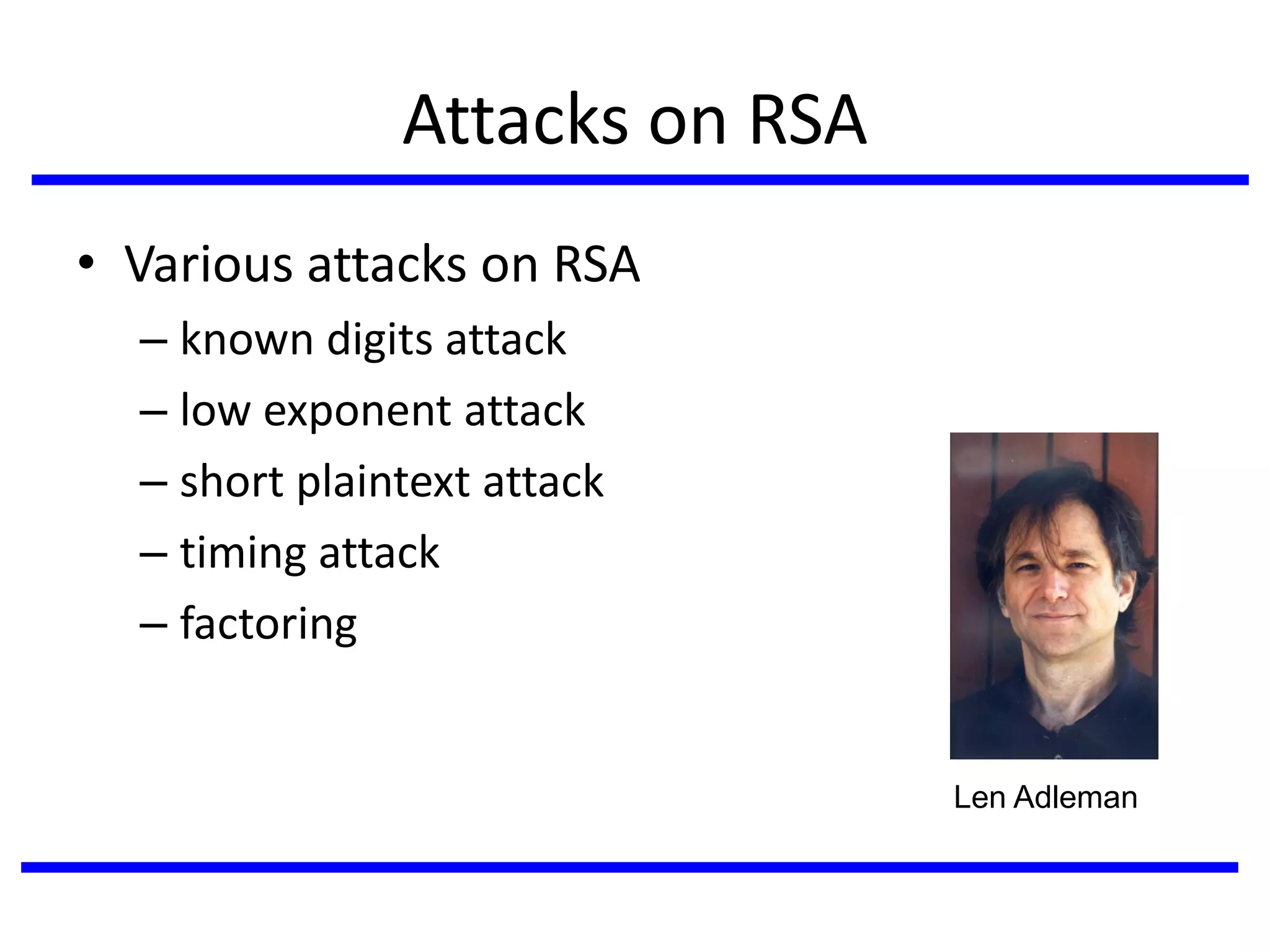 Attacks on RSA

• Various attacks on RSA
– known digits attack
– low exponent attack
– short plaintext attack
– timing attack
– factoring

Len Adleman